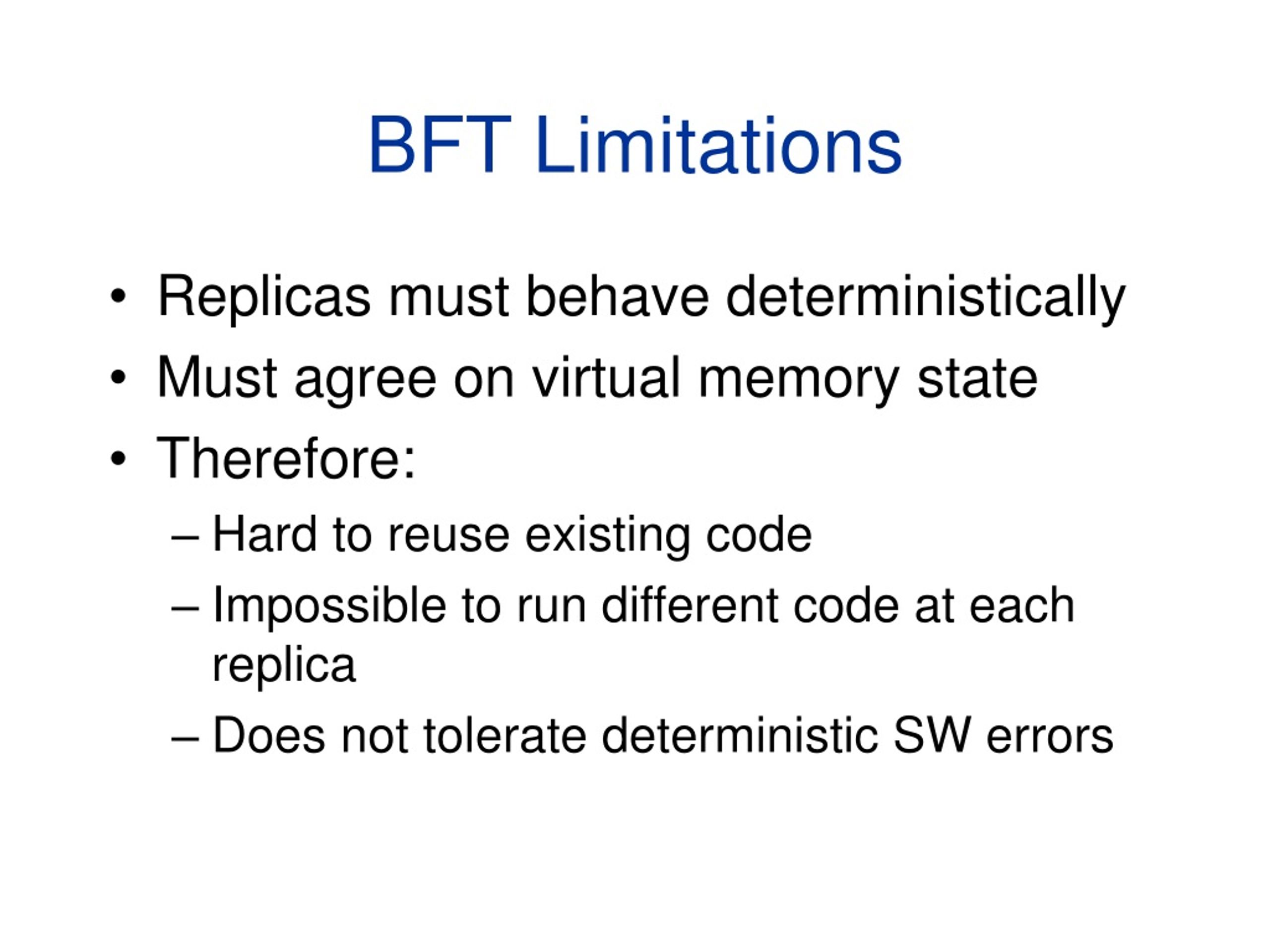 BFT Limitations

• Replicas must behave deterministically
• Must agree on virtual memory state
• Therefore:
– Hard to reuse existing code
– Impossible to run different code at each replica
– Does not tolerate deterministic SW errors